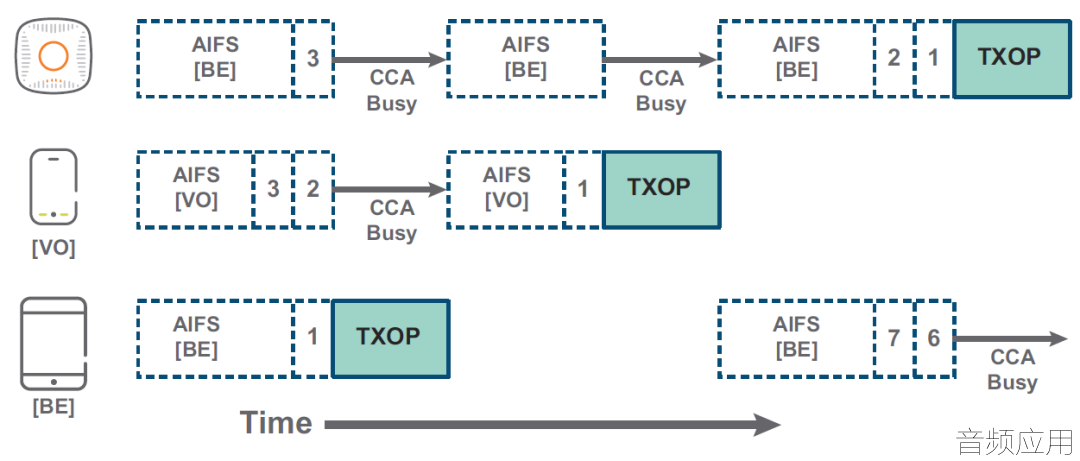 AIFS [BE] 3 CCA Busy AIFS [BE] CCA Busy AIFS [BE] 2 1 TXOP

[VO] AIFS [VO] 3 2 CCA Busy AIFS [VO] 1 TXOP

[BE] AIFS [BE] 1 TXOP AIFS [BE] 7 6 CCA Busy

Time

音频应用